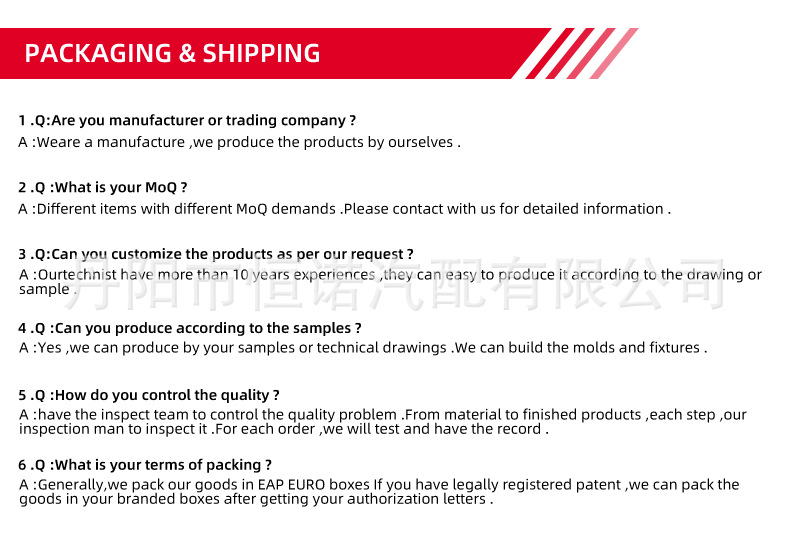 PACKAGING & SHIPPING

1 .Q:Are you manufacturer or trading company ?
A :Weare a manufacture ,we produce the products by ourselves .

2 .Q :What is your MoQ ?
A :Different items with different MoQ demands .Please contact with us for detailed information .

3 .Q:Can you customize the products as per our request ?
A :Ourtechnist have more than 10 years experiences ,they can easy to produce it according to the drawing or sample .

丹阳市恒诺汽配有限公司

4 .Q :Can you produce according to the samples ?
A :Yes ,we can produce by your samples or technical drawings .We can build the molds and fixtures .

5 .Q :How do you control the quality ?
A :have the inspect team to control the quality problem .From material to finished products ,each step ,our inspection man to inspect it .For each order ,we will test and have the record .

6 .Q :What is your terms of packing ?
A :Generally,we pack our goods in EAP EURO boxes If you have legally registered patent ,we can pack the goods in your branded boxes after getting your authorization letters .